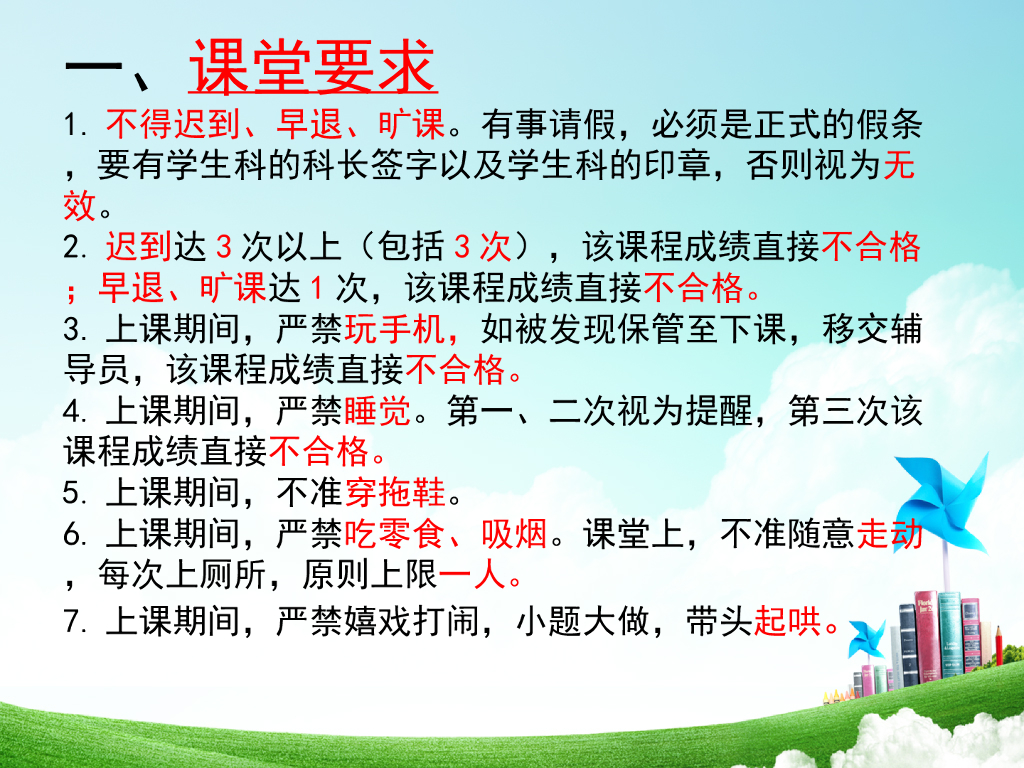 一、课堂要求

1. 不得迟到、早退、旷课。有事请假，必须是正式的假条，要有学生科的科长签字以及学生科的印章，否则视为无效。

2. 迟到达 3 次以上（包括 3 次），该课程成绩直接不合格；早退、旷课达 1 次，该课程成绩直接不合格。

3. 上课期间，严禁玩手机，如被发现保管至下课，移交辅导员，该课程成绩直接不合格。

4. 上课期间，严禁睡觉。第一、二次视为提醒，第三次该课程成绩直接不合格。

5. 上课期间，不准穿拖鞋。

6. 上课期间，严禁吃零食、吸烟。课堂上，不准随意走动，每次上厕所，原则上限一人。

7. 上课期间，严禁嬉戏打闹，小题大做，带头起哄。